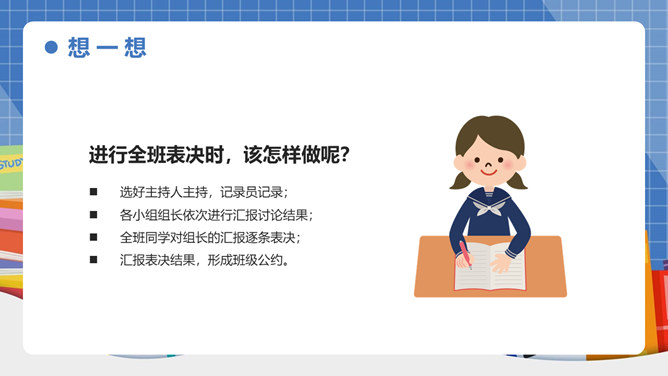 想一想

进行全班表决时，该怎样做呢？

■ 选好主持人主持，记录员记录；
■ 各小组组长依次进行汇报讨论结果；
■ 全班同学对组长的汇报逐条表决；
■ 汇报表决结果，形成班级公约。

STUDY